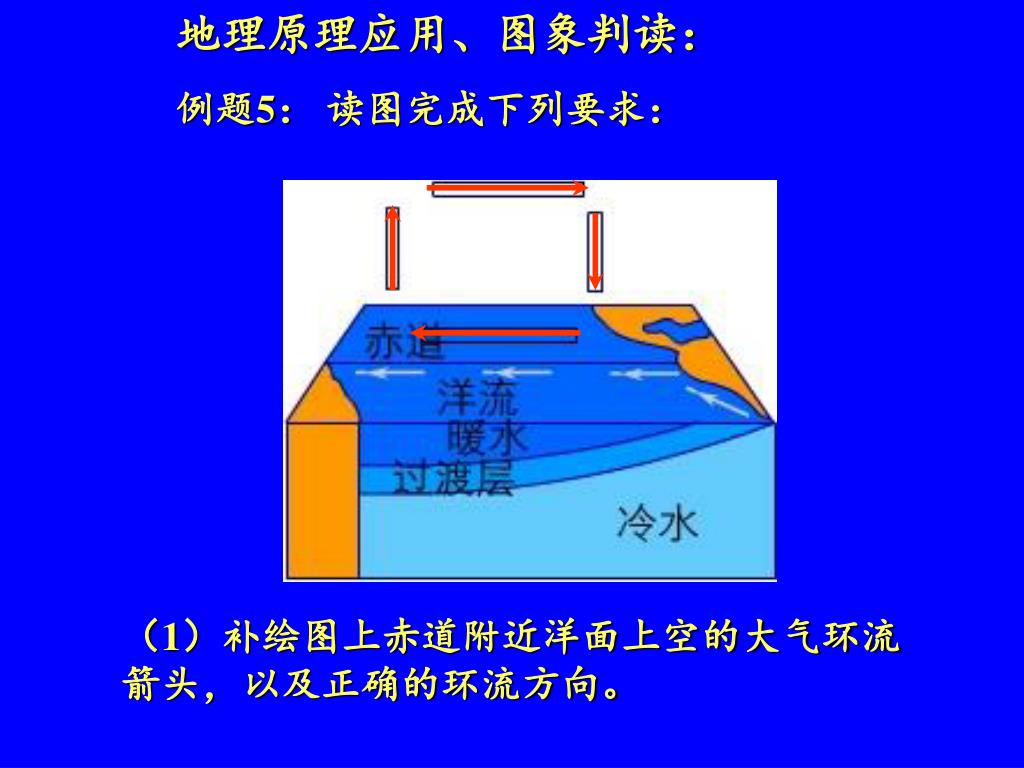 地理原理应用、图象判读：

例题5：读图完成下列要求：

赤道

洋流

暖水

过渡层

冷水

（1）补绘图上赤道附近洋面上空的大气环流箭头，以及正确的环流方向。